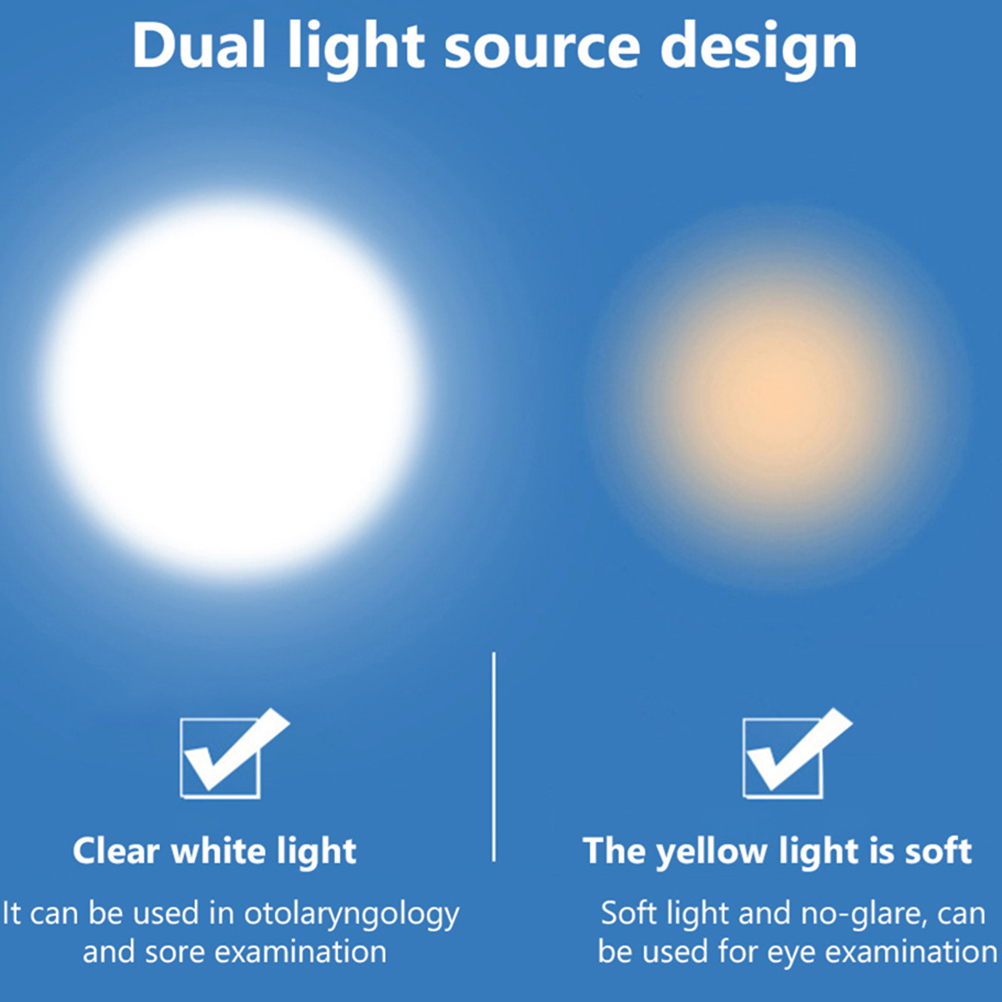 Dual light source design

Clear white light

It can be used in otolaryngology and sore examination

The yellow light is soft

Soft light and no-glare, can be used for eye examination